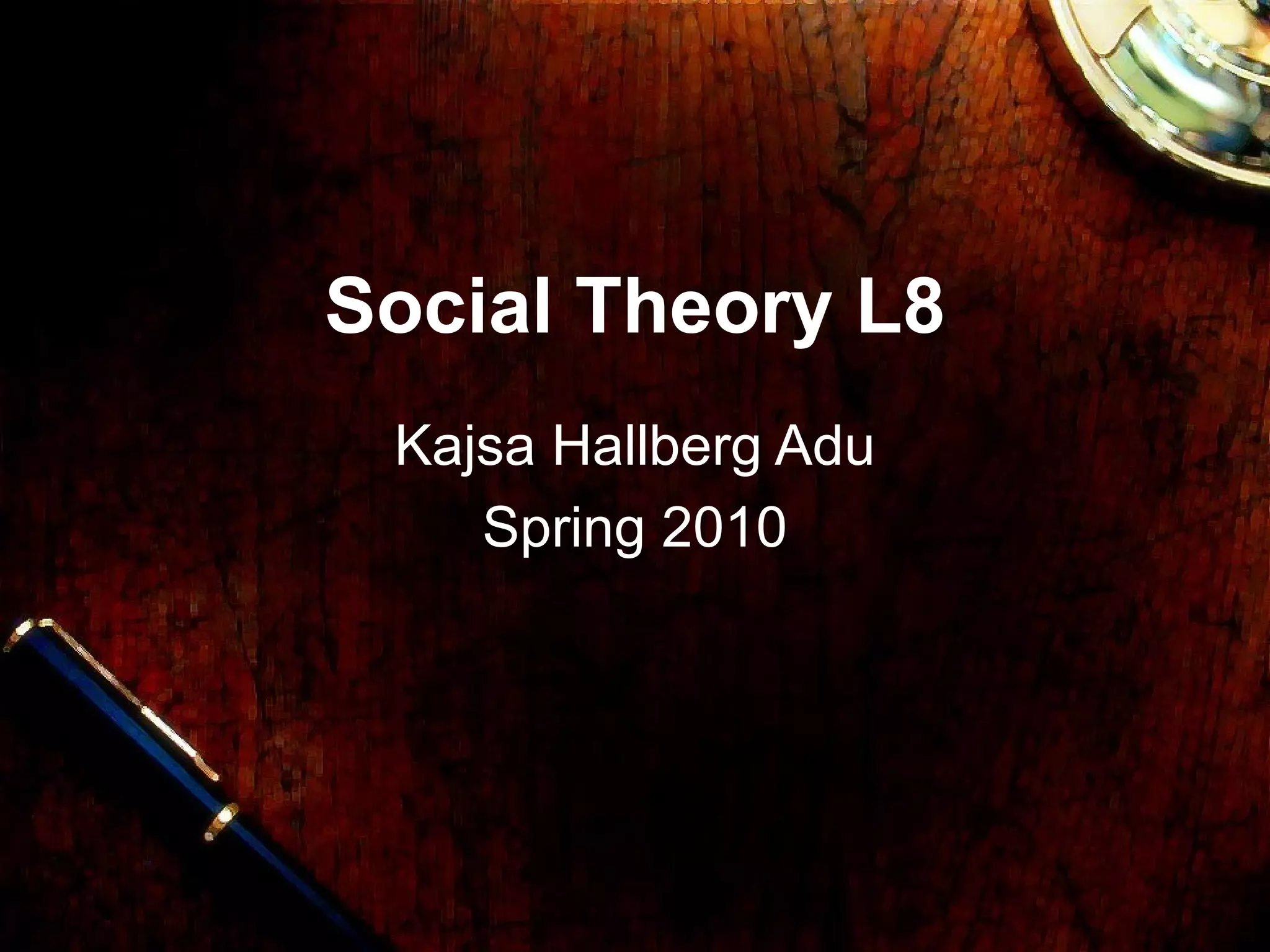 Social Theory L8

Kajsa Hallberg Adu
Spring 2010